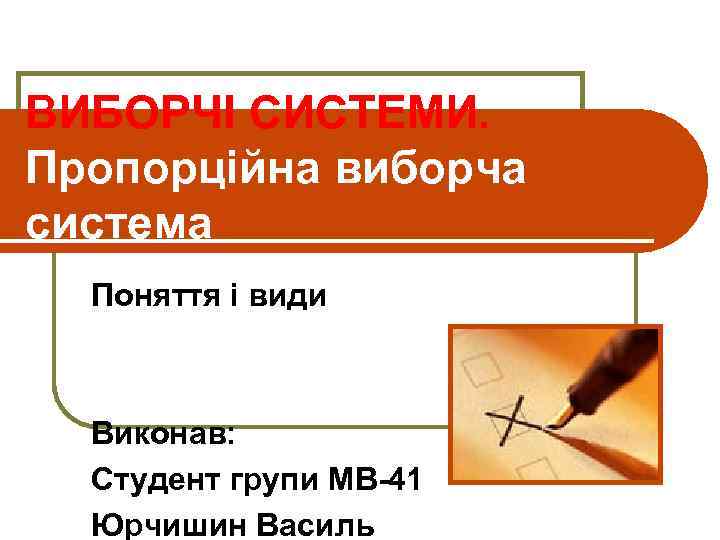 ВИБОРЧІ СИСТЕМИ. Пропорційна виборча система

Поняття і види

Виконав:
Студент групи МВ-41
Юрчишин Василь